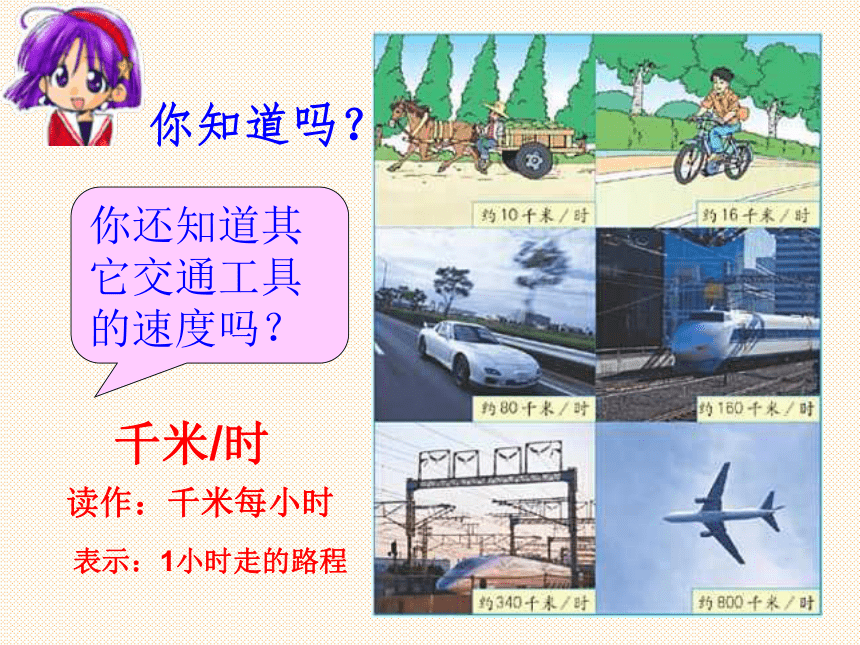 你知道吗？

你还知道其它交通工具的速度吗？

千米/时

读作：千米每小时

表示：1小时走的路程

约10千米/时

约16千米/时

约80千米/时

约160千米/时

约340千米/时

约800千米/时